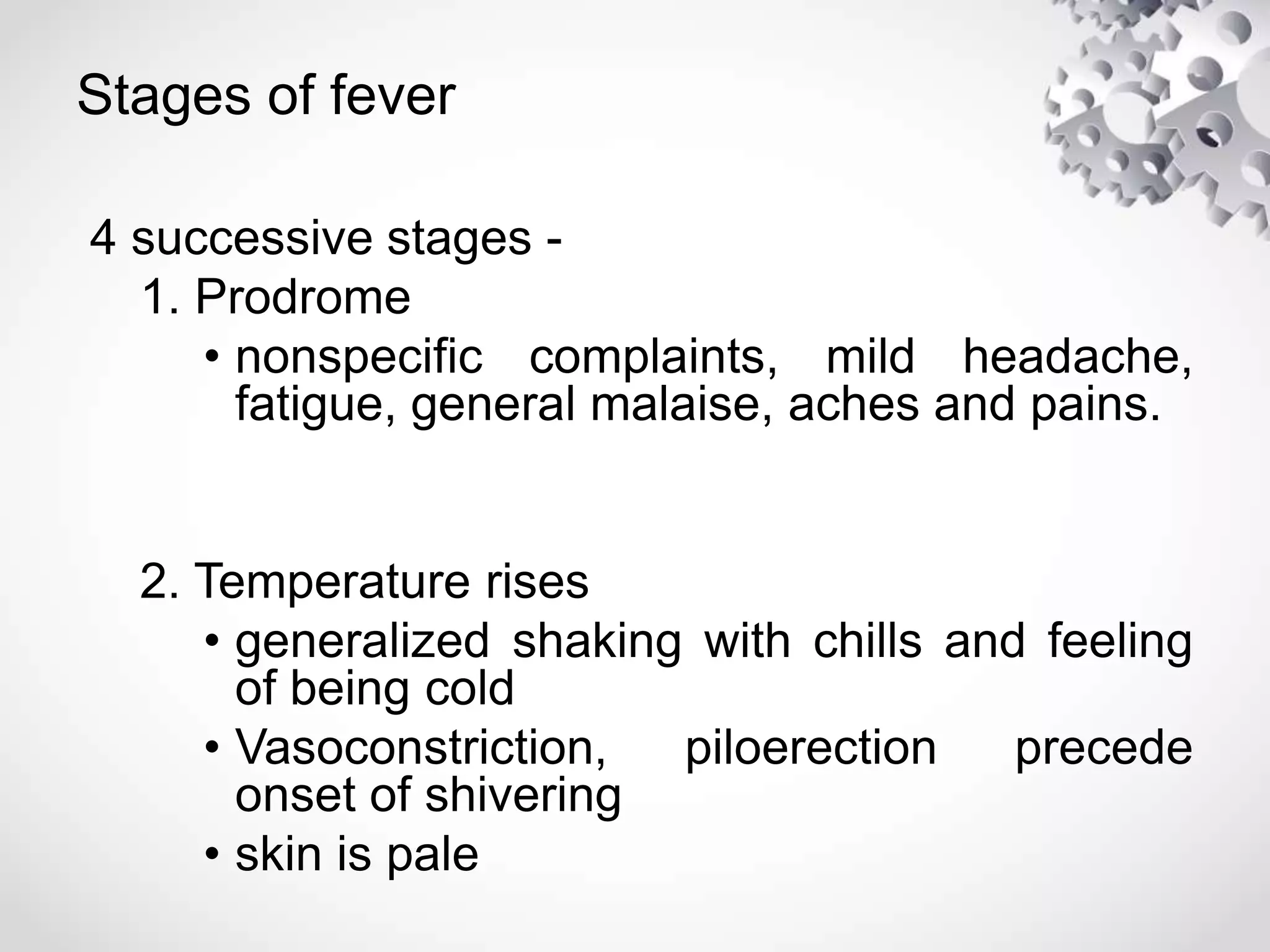 Stages of fever

4 successive stages -
1. Prodrome
• nonspecific complaints, mild headache, fatigue, general malaise, aches and pains.

2. Temperature rises
• generalized shaking with chills and feeling of being cold
• Vasoconstriction, piloerection precede onset of shivering
• skin is pale